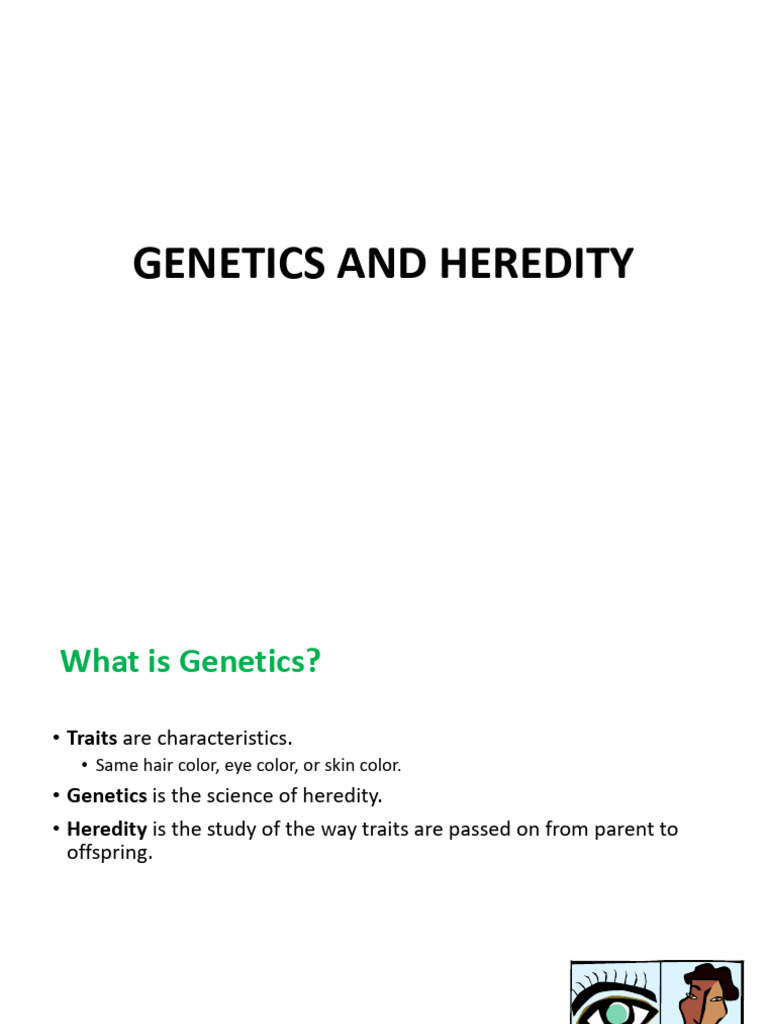 GENETICS AND HEREDITY

What is Genetics?

• Traits are characteristics.
  • Same hair color, eye color, or skin color.
• Genetics is the science of heredity.
• Heredity is the study of the way traits are passed on from parent to offspring.